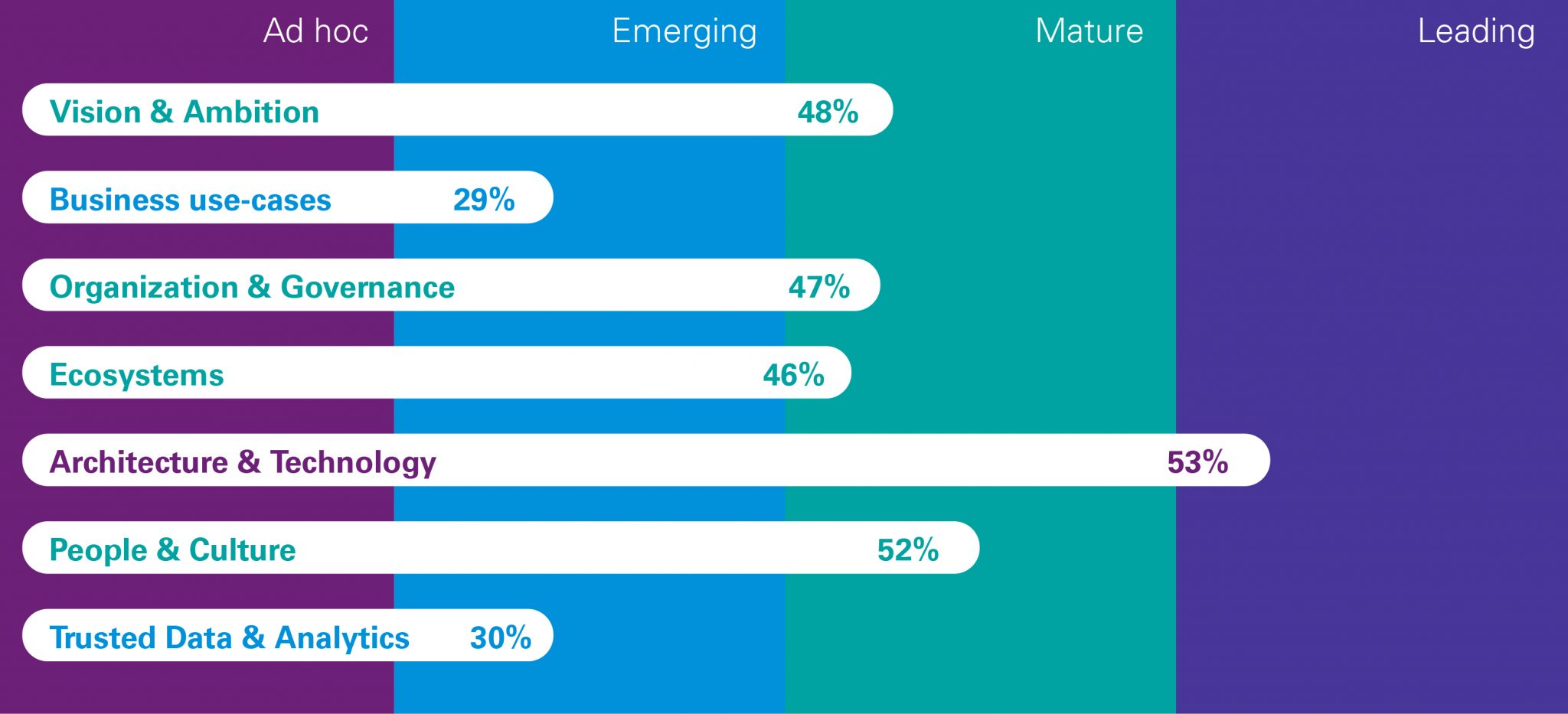 Ad hoc
Emerging
Mature
Leading

Vision & Ambition 48%

Business use-cases 29%

Organization & Governance 47%

Ecosystems 46%

Architecture & Technology 53%

People & Culture 52%

Trusted Data & Analytics 30%